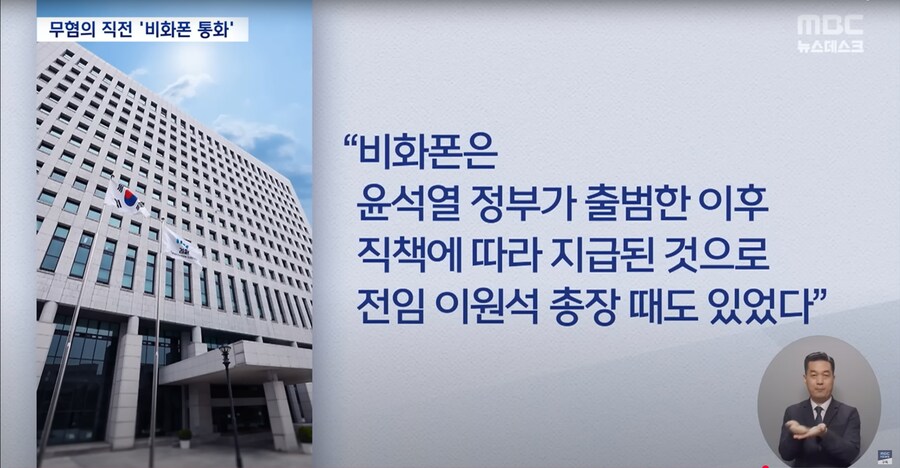 무혐의 직전 '비화폰 통화'

MBC 뉴스데스크

"비화폰은 윤석열 정부가 출범한 이후 직책에 따라 지급된 것으로 전임 이원석 총장 때도 있었다"